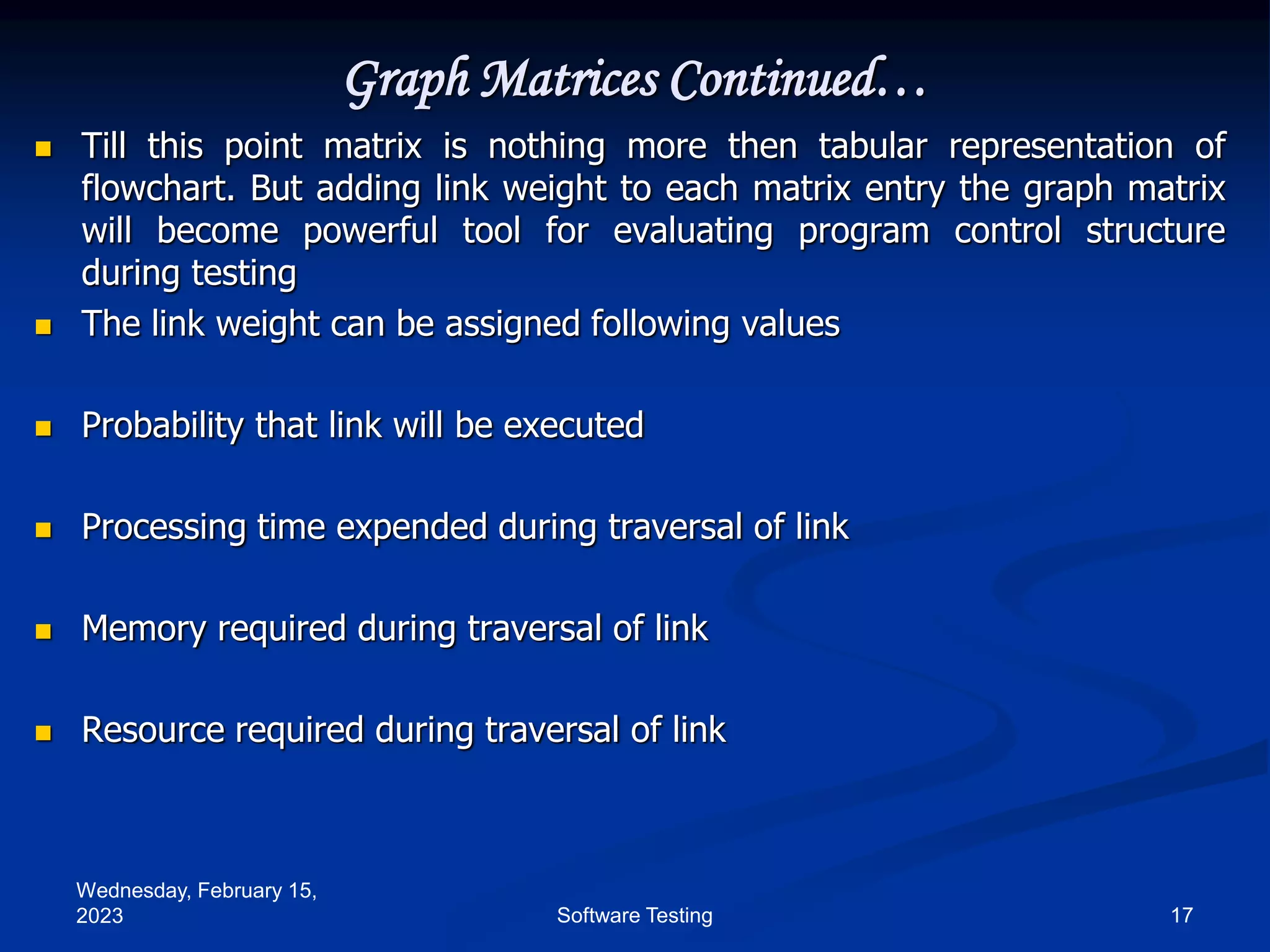 Graph Matrices Continued…

Till this point matrix is nothing more then tabular representation of flowchart. But adding link weight to each matrix entry the graph matrix will become powerful tool for evaluating program control structure during testing

The link weight can be assigned following values

Probability that link will be executed

Processing time expended during traversal of link

Memory required during traversal of link

Resource required during traversal of link

Wednesday, February 15, 2023

Software Testing

17